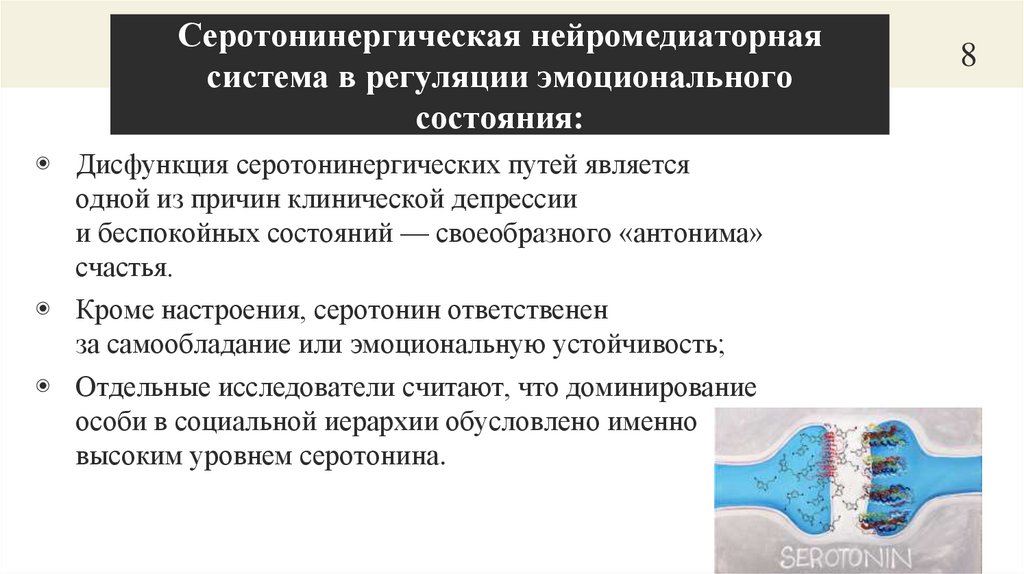 Серотонинергическая нейромедиаторная система в регуляции эмоционального состояния:

8

Дисфункция серотонинергических путей является одной из причин клинической депрессии и беспокойных состояний — своеобразного «антонима» счастья.

Кроме настроения, серотонин ответственен за самообладание или эмоциональную устойчивость;

Отдельные исследователи считают, что доминирование особи в социальной иерархии обусловлено именно высоким уровнем серотонина.

SEROTONIN